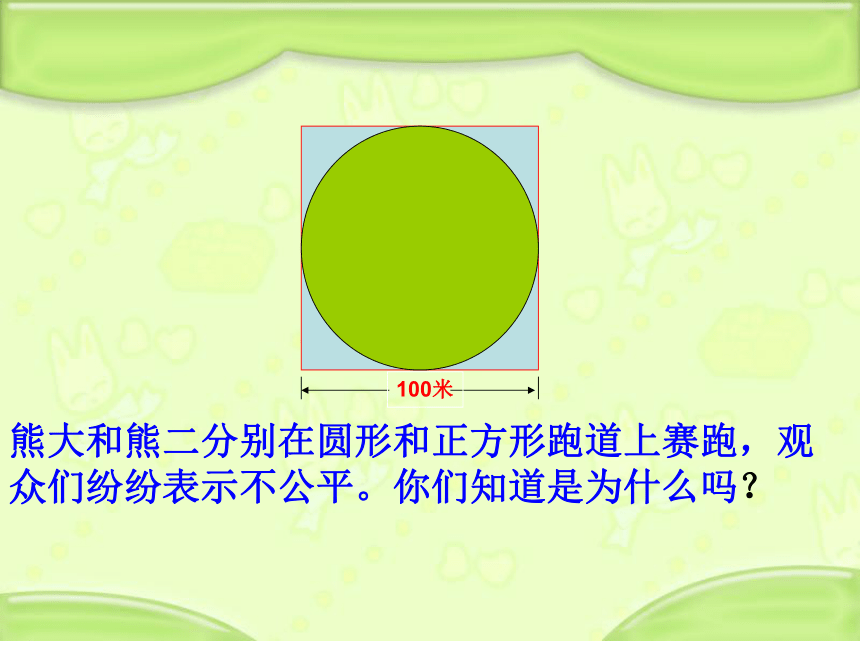 100米

熊大和熊二分别在圆形和正方形跑道上赛跑，观众们纷纷表示不公平。你们知道是为什么吗？